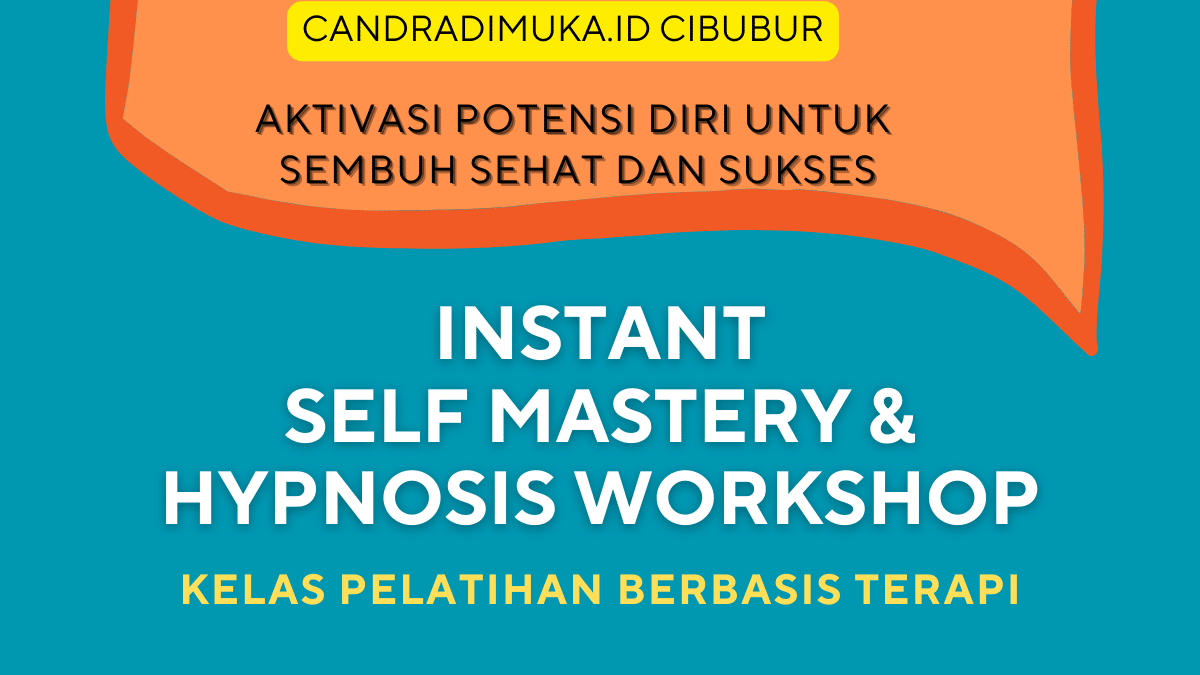 CANDRADIMUKA.ID CIBUBUR

AKTIVASI POTENSI DIRI UNTUK SEMBUH SEHAT DAN SUKSES

INSTANT SELF MASTERY & HYPNOSIS WORKSHOP

KELAS PELATIHAN BERBASIS TERAPI